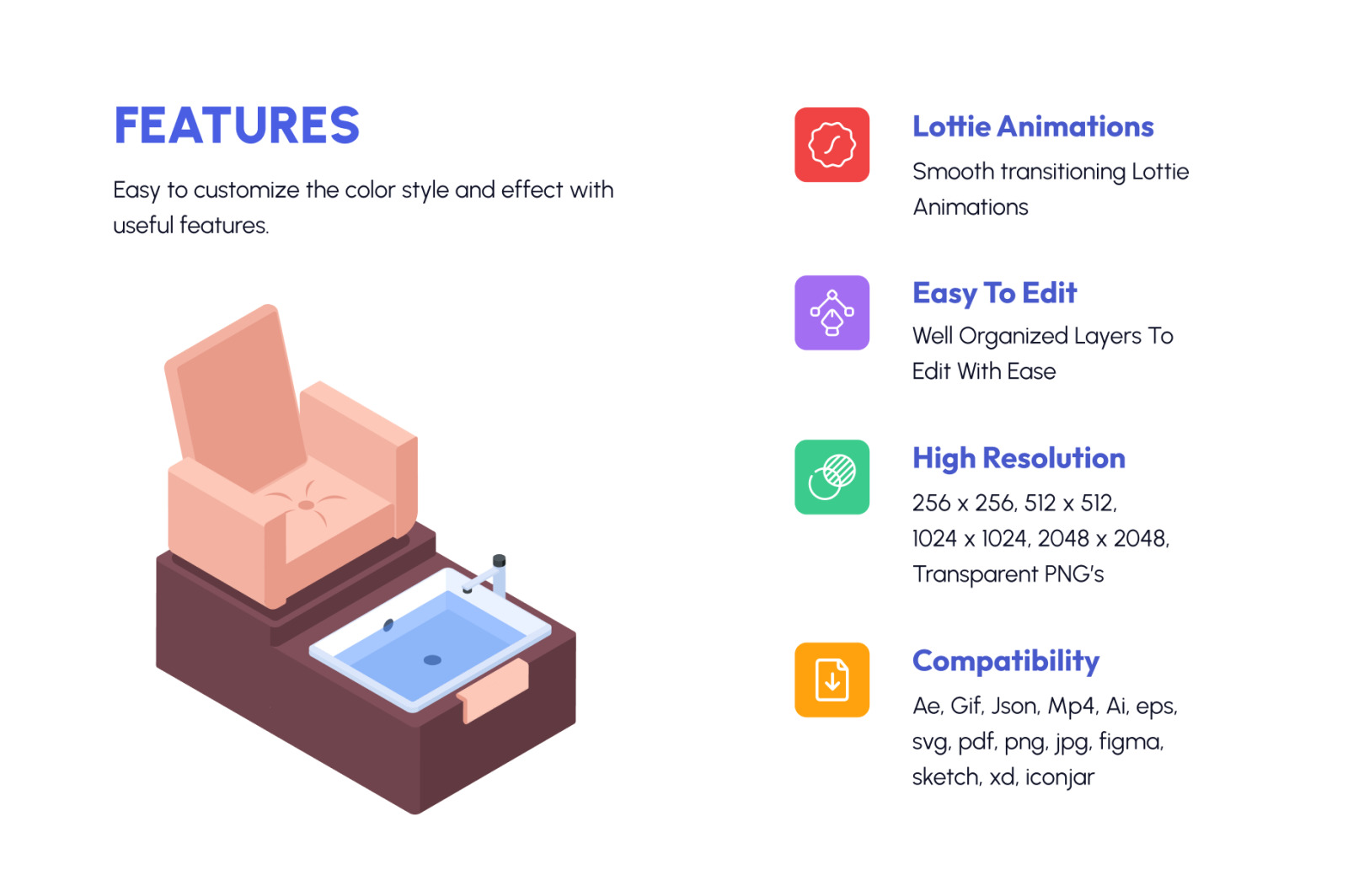 FEATURES

Easy to customize the color style and effect with useful features.

Lottie Animations

Smooth transitioning Lottie Animations

Easy To Edit

Well Organized Layers To Edit With Ease

High Resolution

256 x 256, 512 x 512, 1024 x 1024, 2048 x 2048, Transparent PNG's

Compatibility

Ae, Gif, Json, Mp4, Ai, eps, svg, pdf, png, jpg, figma, sketch, xd, iconjar